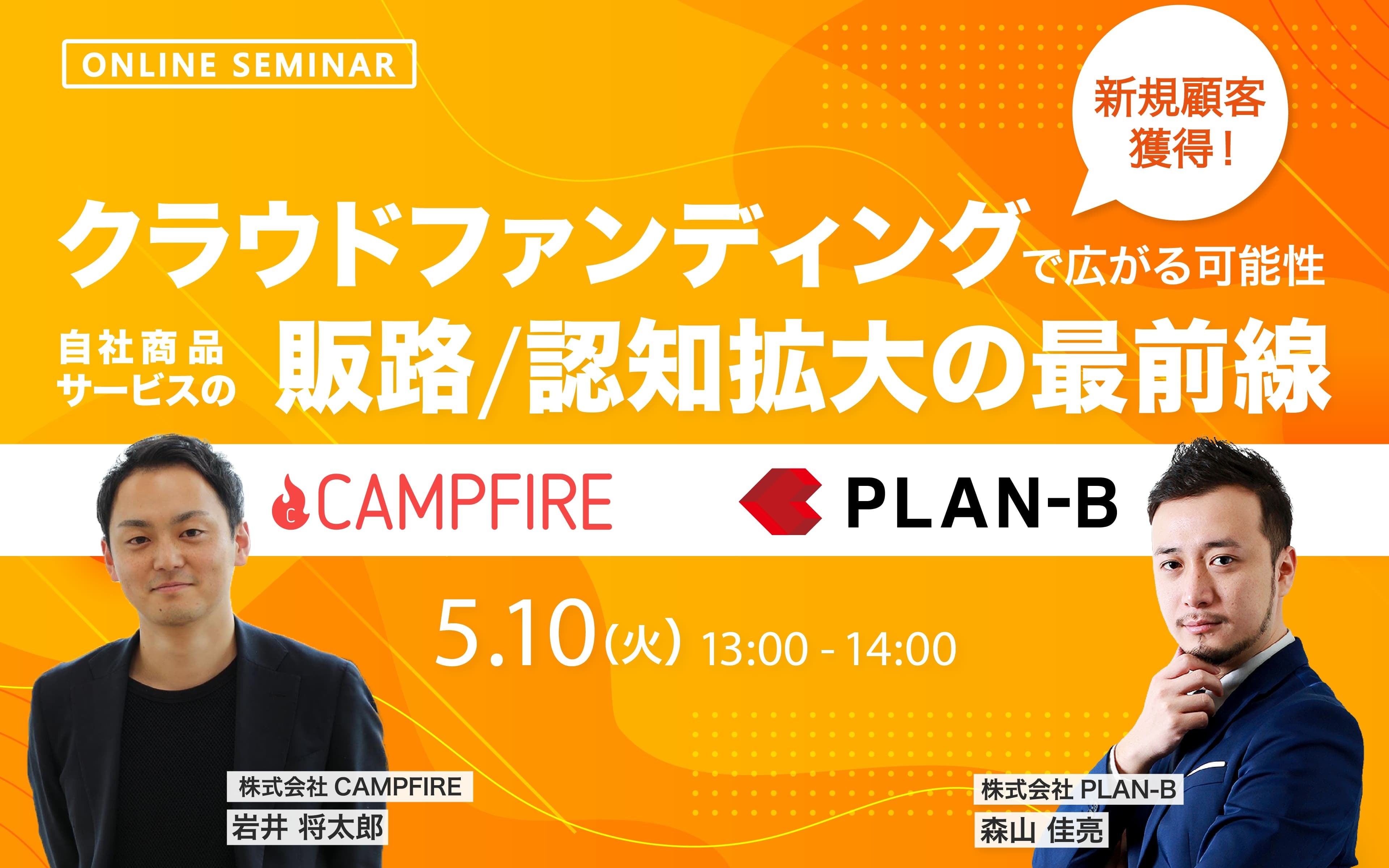 ONLINE SEMINAR

新規顧客獲得！

クラウドファンディングで広がる可能性

自社商品サービスの 販路/認知拡大の最前線

CAMPFIRE

PLAN-B

5.10(火) 13:00 - 14:00

株式会社 CAMPFIRE
岩井 将太郎

株式会社 PLAN-B
森山 佳亮